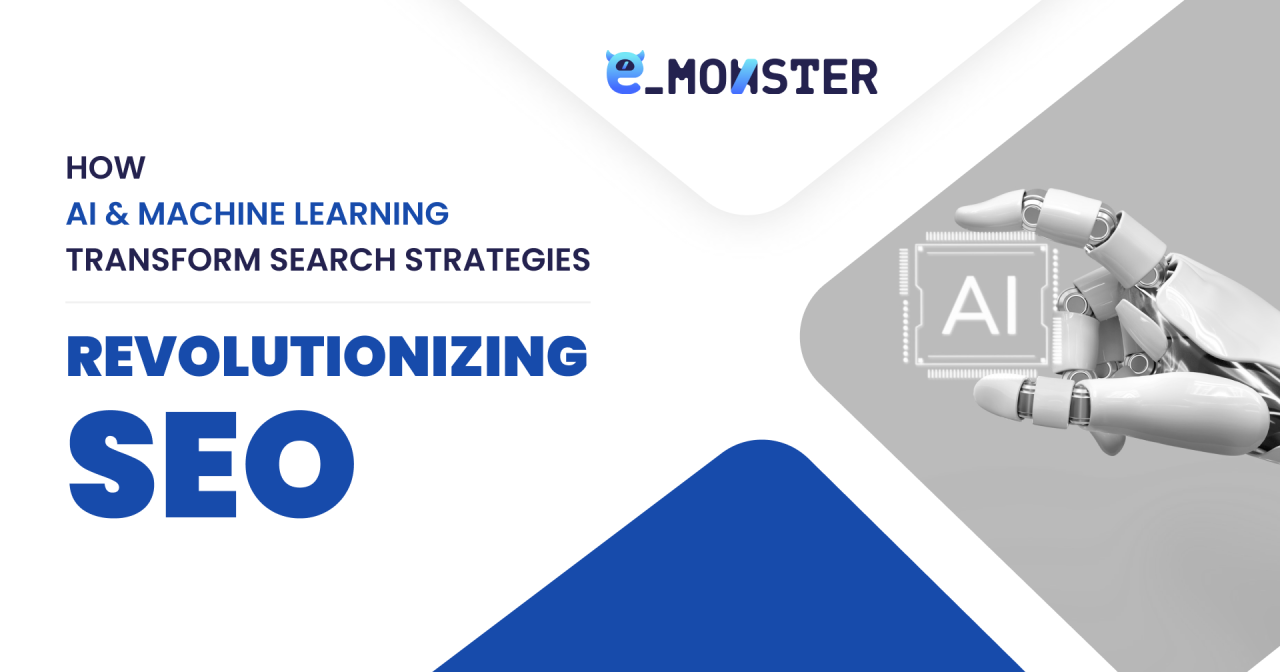 e_MONSTER

HOW
AI & MACHINE LEARNING
TRANSFORM SEARCH STRATEGIES

REVOLUTIONIZING
SEO

AI